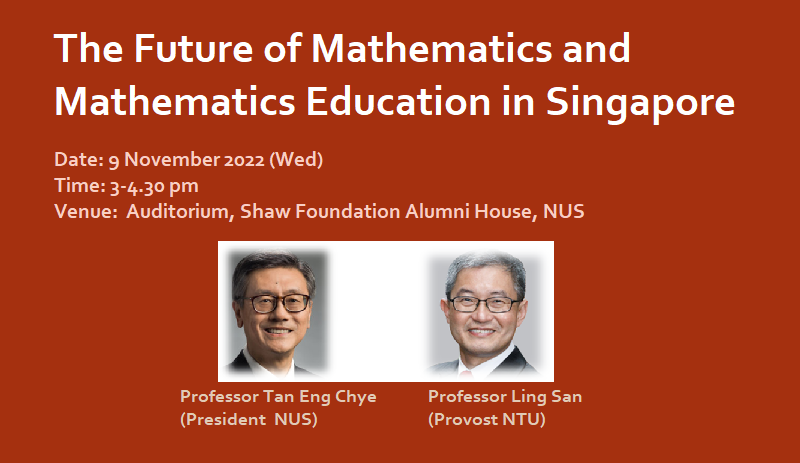 The Future of Mathematics and Mathematics Education in Singapore

Date: 9 November 2022 (Wed)
Time: 3-4.30 pm
Venue: Auditorium, Shaw Foundation Alumni House, NUS

Professor Tan Eng Chye
(President NUS)

Professor Ling San
(Provost NTU)